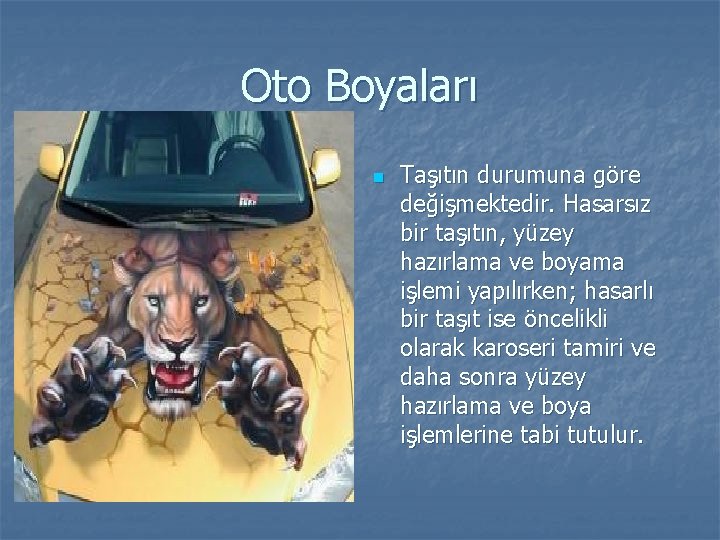 Oto Boyaları

Taşıtın durumuna göre değişmektedir. Hasarsız bir taşıtın, yüzey hazırlama ve boyama işlemi yapılırken; hasarlı bir taşıt ise öncelikli olarak karoseri tamiri ve daha sonra yüzey hazırlama ve boya işlemlerine tabi tutulur.